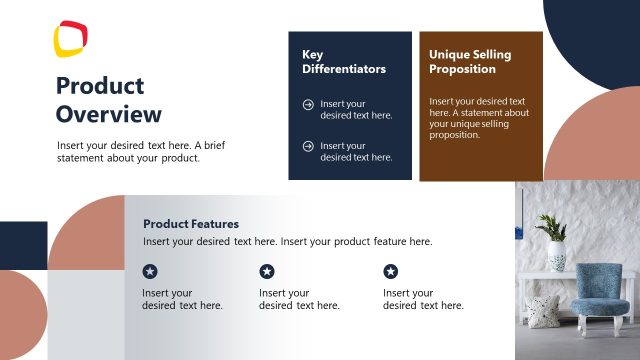 Product Overview

Insert your desired text here. A brief statement about your product.

Key Differentiators

Insert your desired text here.

Insert your desired text here.

Unique Selling Proposition

Insert your desired text here. A statement about your unique selling proposition.

Product Features

Insert your desired text here. Insert your product feature here.

Insert your desired text here.

Insert your desired text here.

Insert your desired text here.